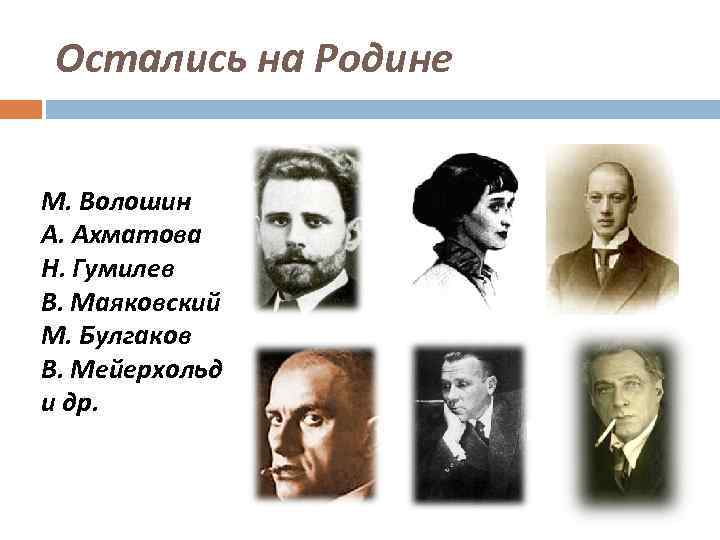 Остались на Родине

М. Волошин
А. Ахматова
Н. Гумилев
В. Маяковский
М. Булгаков
В. Мейерхольд
и др.